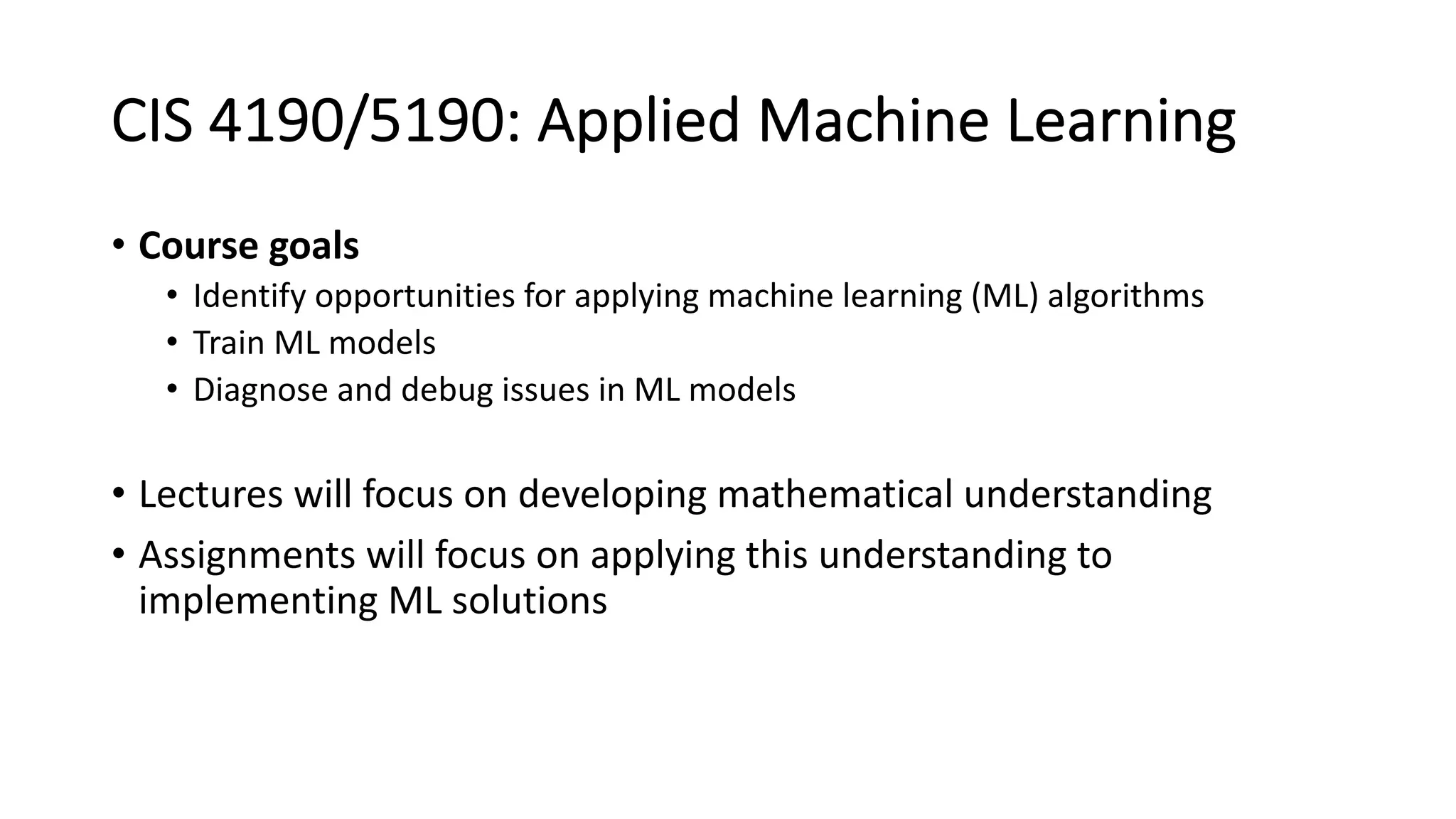 CIS 4190/5190: Applied Machine Learning

• Course goals
  • Identify opportunities for applying machine learning (ML) algorithms
  • Train ML models
  • Diagnose and debug issues in ML models

• Lectures will focus on developing mathematical understanding
• Assignments will focus on applying this understanding to implementing ML solutions